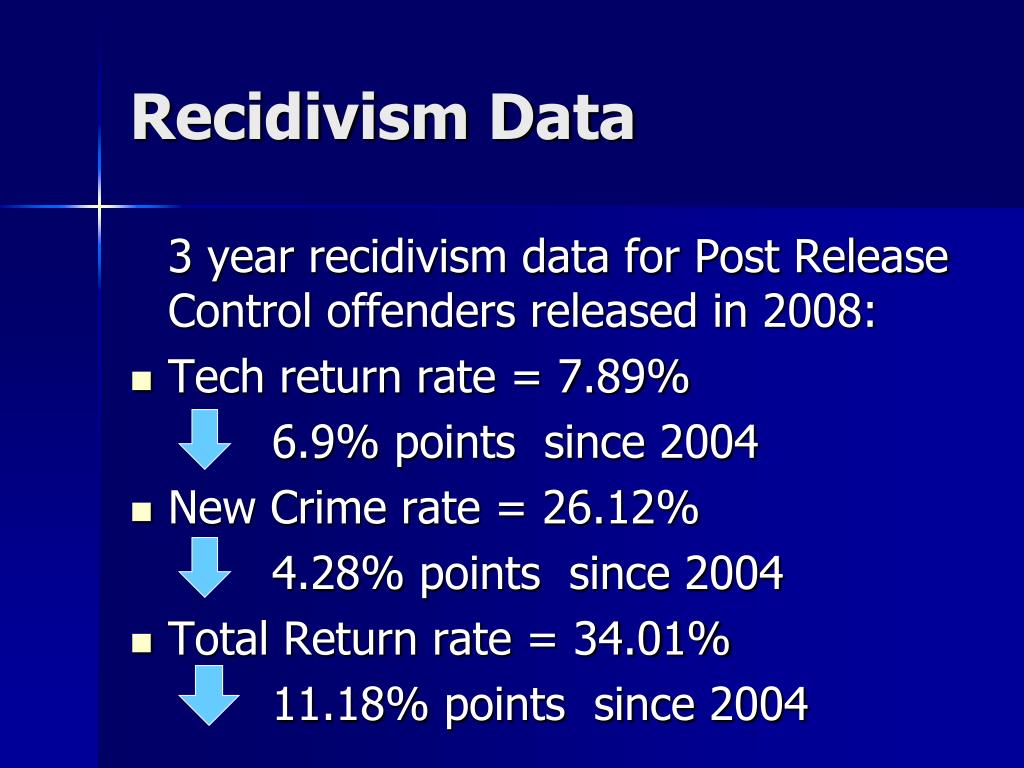 Recidivism Data

3 year recidivism data for Post Release Control offenders released in 2008:

- Tech return rate = 7.89%

6.9% points since 2004

- New Crime rate = 26.12%

4.28% points since 2004

- Total Return rate = 34.01%

11.18% points since 2004